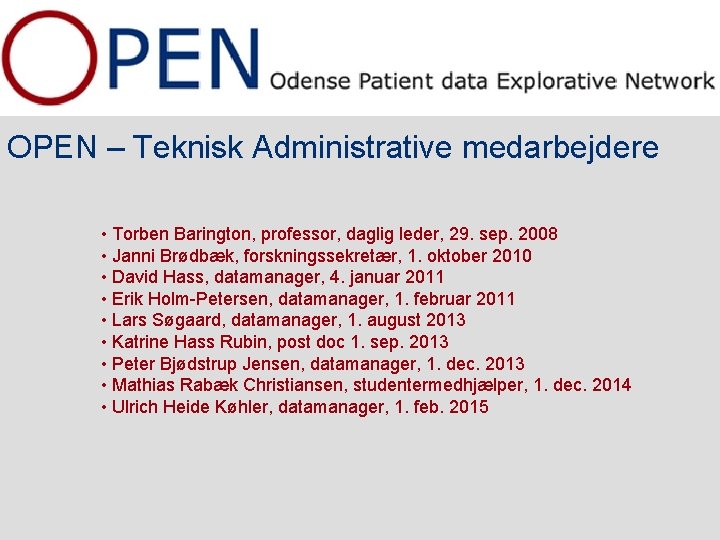 OPEN Odense Patient data Explorative Network

OPEN – Teknisk Administrative medarbejdere

• Torben Barington, professor, daglig leder, 29. sep. 2008
• Janni Brødbæk, forskningssekretær, 1. oktober 2010
• David Hass, datamanager, 4. januar 2011
• Erik Holm-Petersen, datamanager, 1. februar 2011
• Lars Søgaard, datamanager, 1. august 2013
• Katrine Hass Rubin, post doc 1. sep. 2013
• Peter Bjødstrup Jensen, datamanager, 1. dec. 2013
• Mathias Rabæk Christiansen, studentermedhjælper, 1. dec. 2014
• Ulrich Heide Køhler, datamanager, 1. feb. 2015